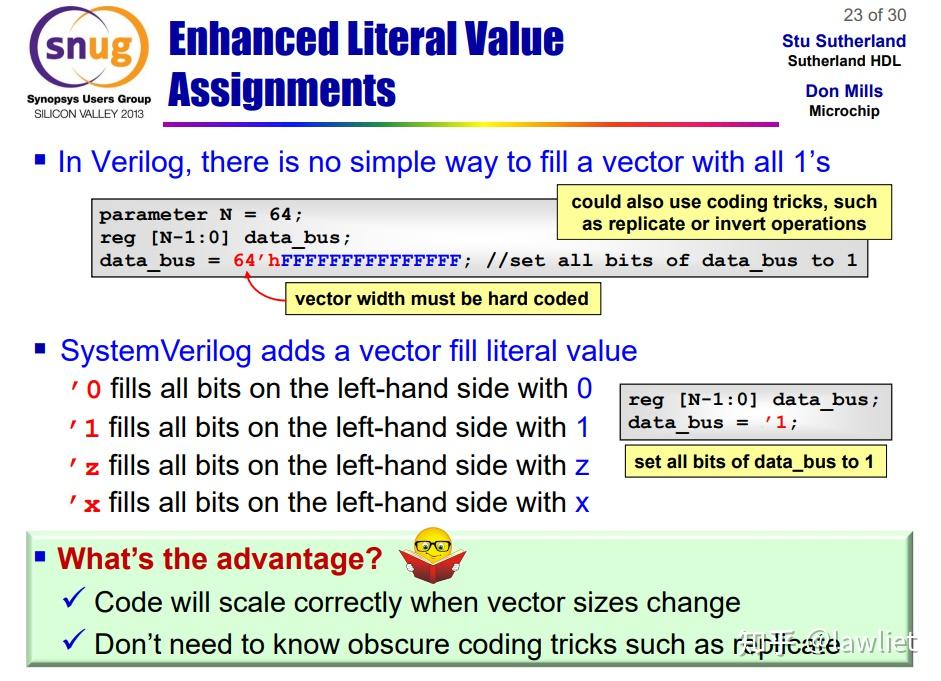 snug
Synopsys Users Group
SILICON VALLEY 2013

Enhanced Literal Value Assignments

23 of 30
Stu Sutherland
Sutherland HDL
Don Mills
Microchip

▪ In Verilog, there is no simple way to fill a vector with all 1's

parameter N = 64;
reg [N-1:0] data_bus;
data_bus = 64'hFFFFFFFFFFFFFFFF; //set all bits of data_bus to 1

could also use coding tricks, such as replicate or invert operations

vector width must be hard coded

▪ SystemVerilog adds a vector fill literal value
'0 fills all bits on the left-hand side with 0
'1 fills all bits on the left-hand side with 1
'z fills all bits on the left-hand side with z
'x fills all bits on the left-hand side with x

reg [N-1:0] data_bus;
data_bus = '1;

set all bits of data_bus to 1

▪ What's the advantage?
✓ Code will scale correctly when vector sizes change
✓ Don't need to know obscure coding tricks such as replicate

知乎 @lawliet